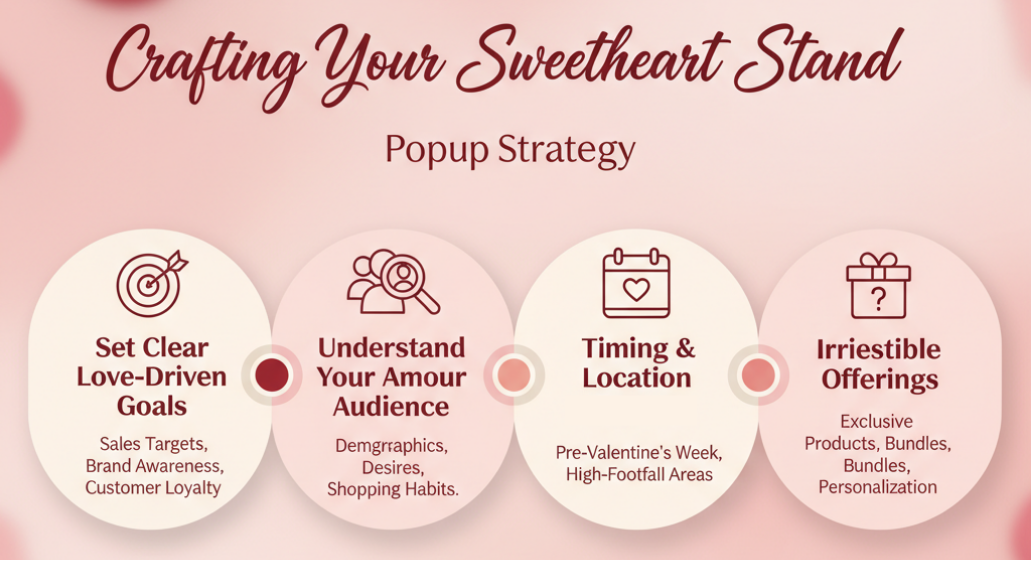 Crafting Your Sweetheart Stand

Popup Strategy

Set Clear Love-Driven Goals

Sales Targets, Brand Awareness, Customer Loyalty

Understand Your Amour Audience

Demgrraphics, Desires, Shopping Habits.

Timing & Location

Pre-Valentine's Week, High-Footfall Areas

Irriestible Offerings

Exclusive Products, Bundles, Bundles, Personalization